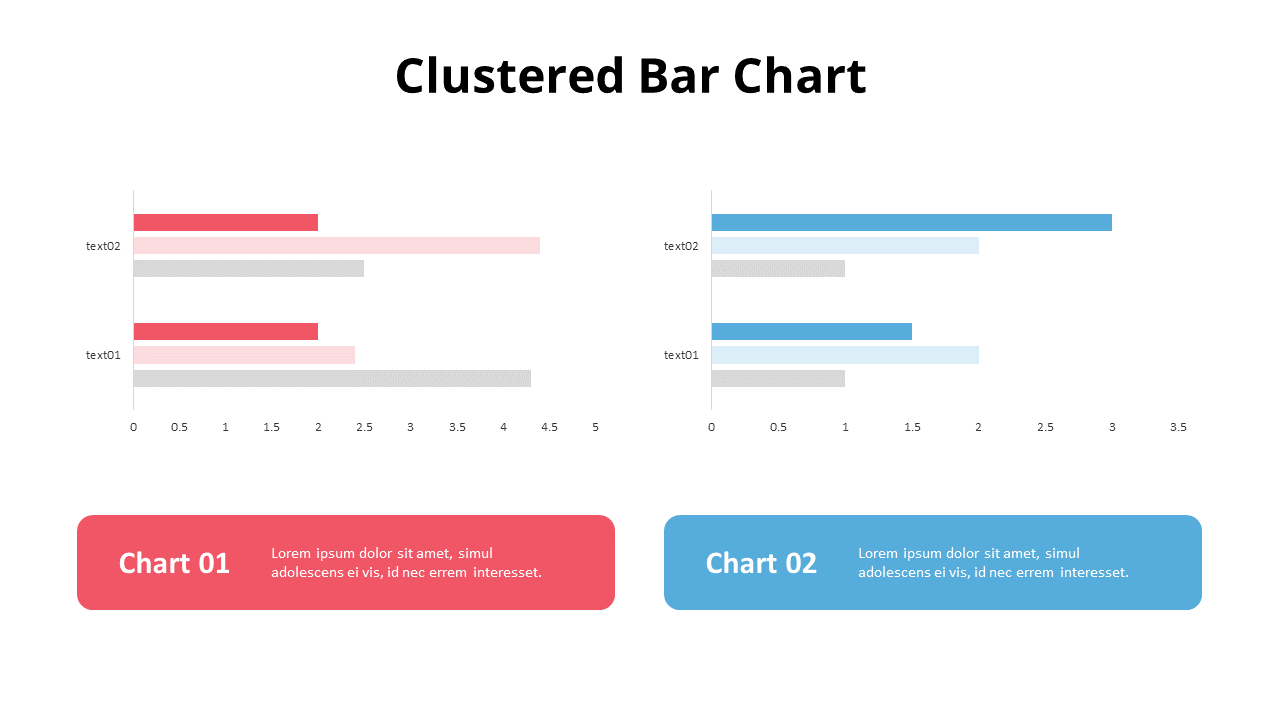 Clustered Bar Chart

text02
text01
0 0.5 1 1.5 2 2.5 3 3.5 4 4.5 5

text02
text01
0 0.5 1 1.5 2 2.5 3 3.5

Chart 01
Lorem ipsum dolor sit amet, simul adolescens ei vis, id nec errem interesset.

Chart 02
Lorem ipsum dolor sit amet, simul adolescens ei vis, id nec errem interesset.